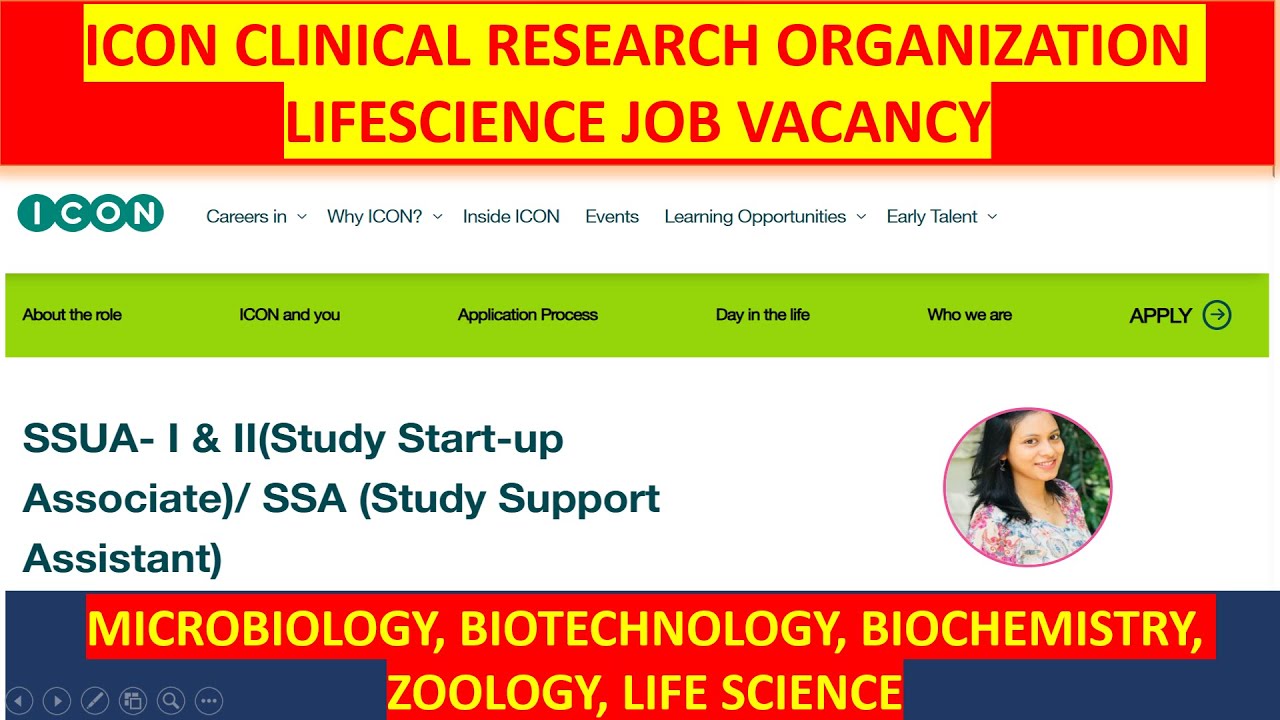 ICON CLINICAL RESEARCH ORGANIZATION
LIFESCIENCE JOB VACANCY

ICON

Careers in Why ICON? Inside ICON Events Learning Opportunities Early Talent

About the role ICON and you Application Process Day in the life Who we are APPLY

SSUA- I & II(Study Start-up Associate)/ SSA (Study Support Assistant)

MICROBIOLOGY, BIOTECHNOLOGY, BIOCHEMISTRY, ZOOLOGY, LIFE SCIENCE